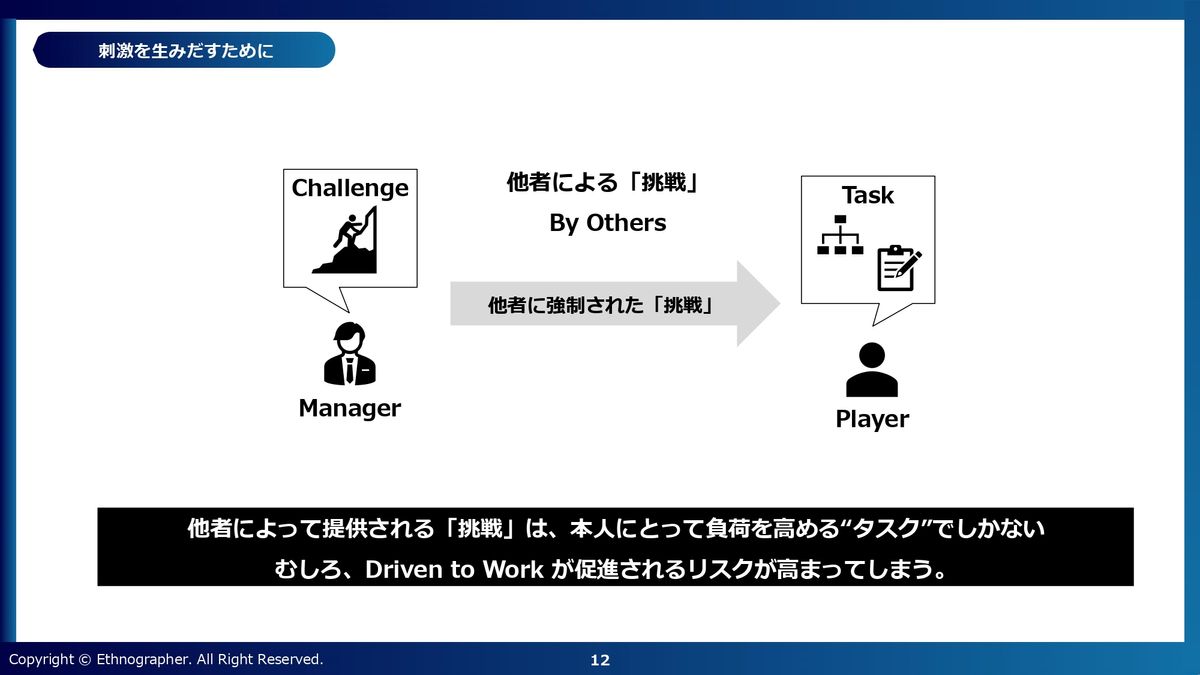 刺激を生みだすために

Challenge

Manager

他者による「挑戦」
By Others

他者に強制された「挑戦」

Task

Player

他者によって提供される「挑戦」は、本人にとって負荷を高める“タスク”でしかない
むしろ、Driven to Work が促進されるリスクが高まってしまう。

Copyright © Ethnographer. All Right Reserved.

12